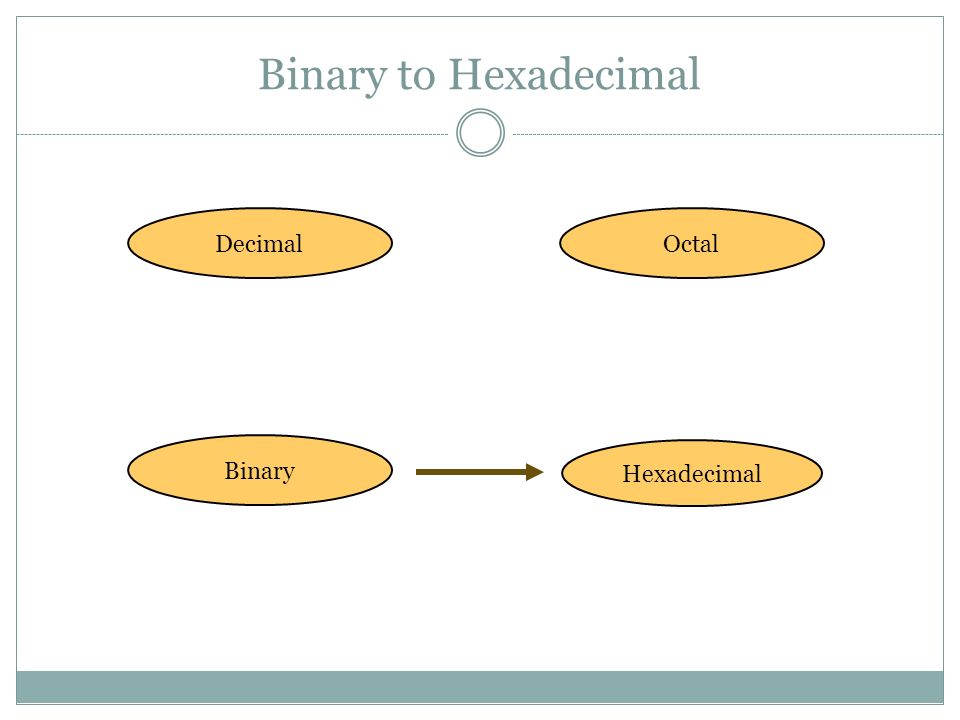 Binary to Hexadecimal

Decimal

Octal

Binary

Hexadecimal